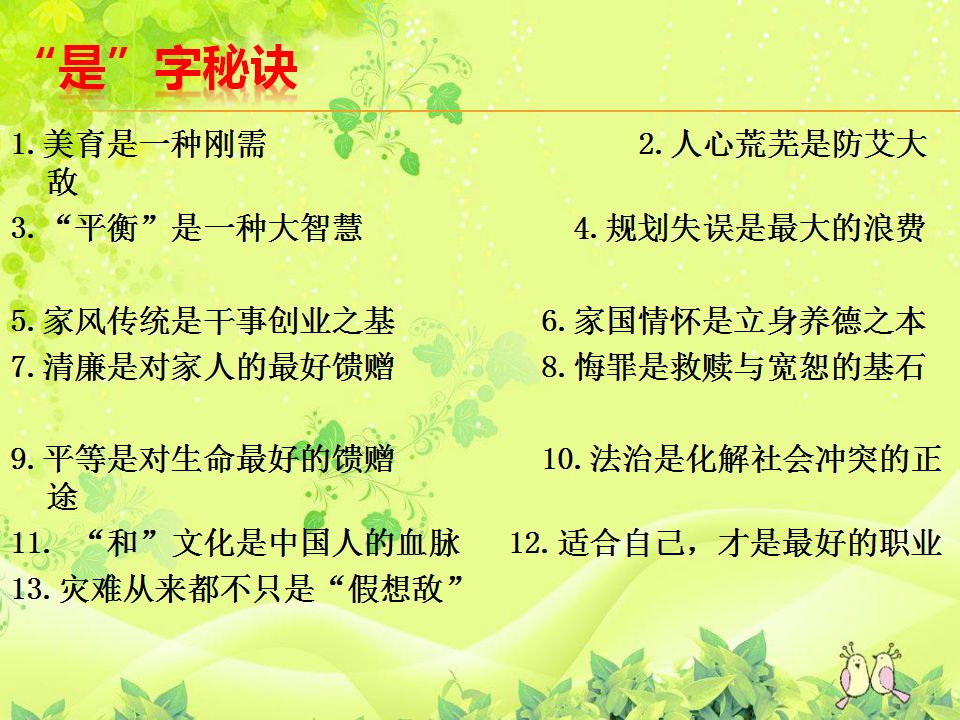 “是”字秘诀

1.美育是一种刚需 2.人心荒芜是防艾大敌

3.“平衡”是一种大智慧 4.规划失误是最大的浪费

5.家风传统是干事创业之基 6.家国情怀是立身养德之本

7.清廉是对家人的最好馈赠 8.悔罪是救赎与宽恕的基石

9.平等是对生命最好的馈赠 10.法治是化解社会冲突的正途

11. “和”文化是中国人的血脉 12.适合自己，才是最好的职业

13.灾难从来都不只是“假想敌”